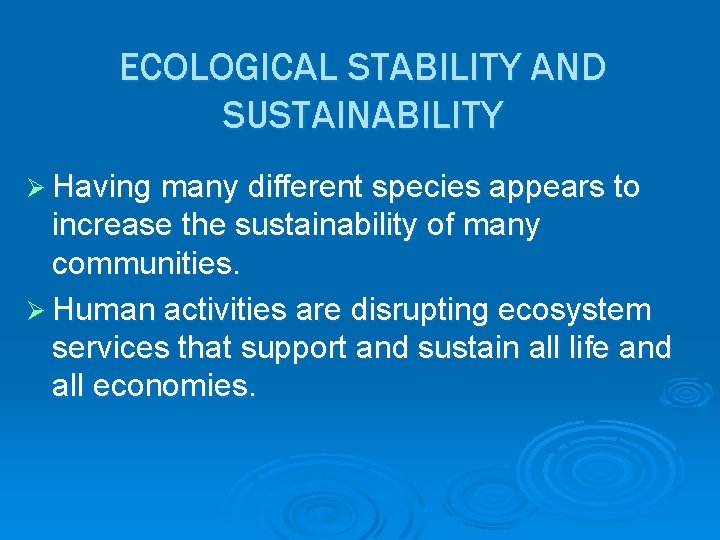 ECOLOGICAL STABILITY AND SUSTAINABILITY

➢ Having many different species appears to increase the sustainability of many communities.

➢ Human activities are disrupting ecosystem services that support and sustain all life and all economies.